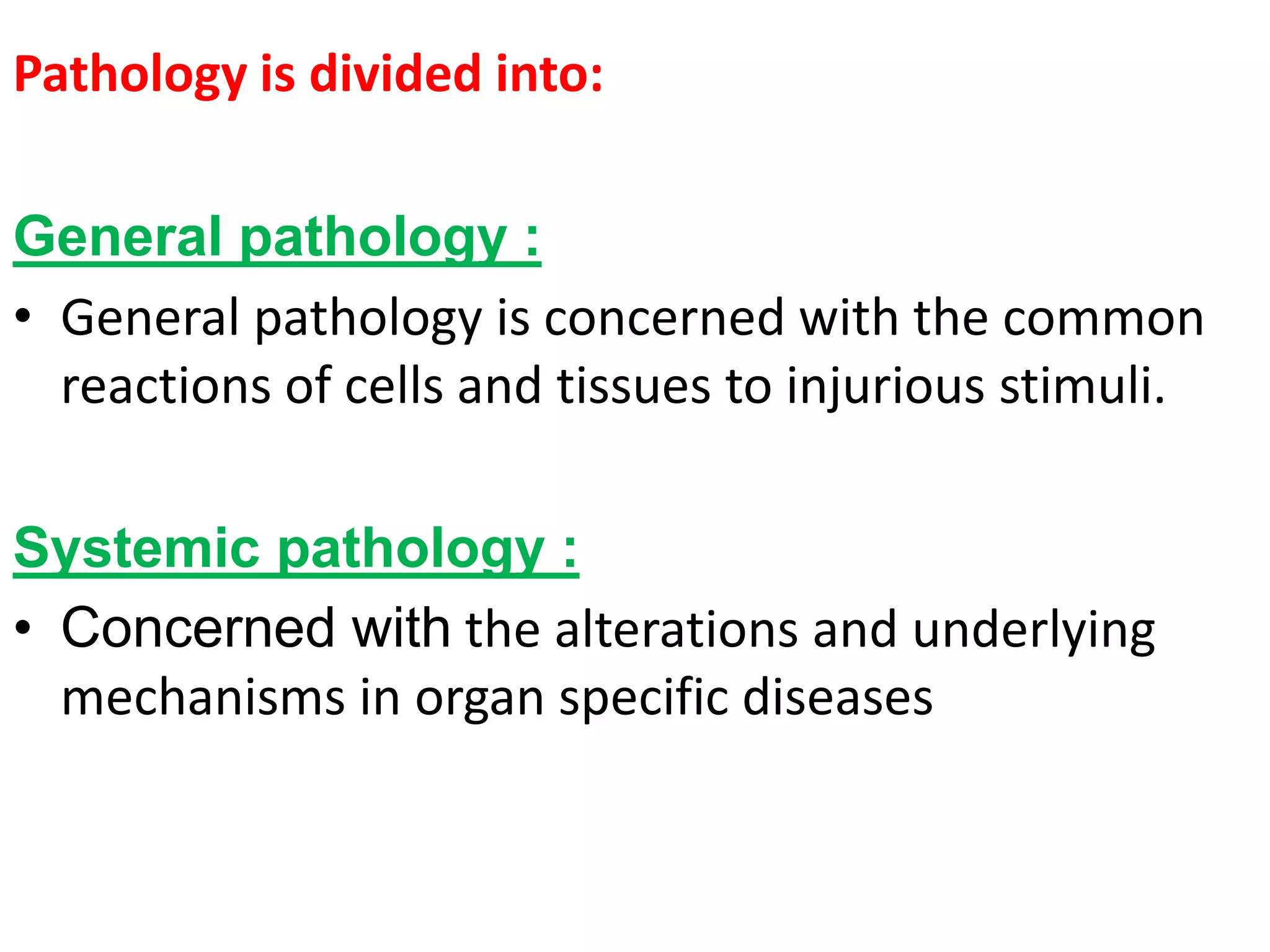 Pathology is divided into:

General pathology :

• General pathology is concerned with the common reactions of cells and tissues to injurious stimuli.

Systemic pathology :

• Concerned with the alterations and underlying mechanisms in organ specific diseases